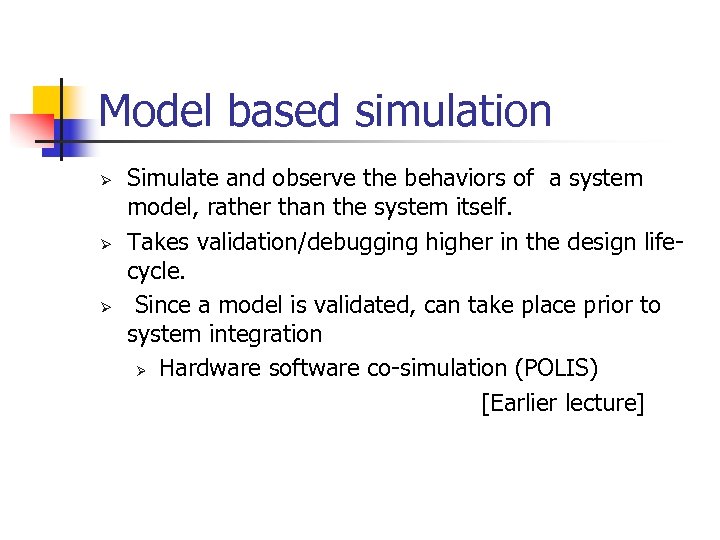 Model based simulation

➢ Simulate and observe the behaviors of a system model, rather than the system itself.

➢ Takes validation/debugging higher in the design life-cycle.

➢ Since a model is validated, can take place prior to system integration

➢ Hardware software co-simulation (POLIS)

[Earlier lecture]